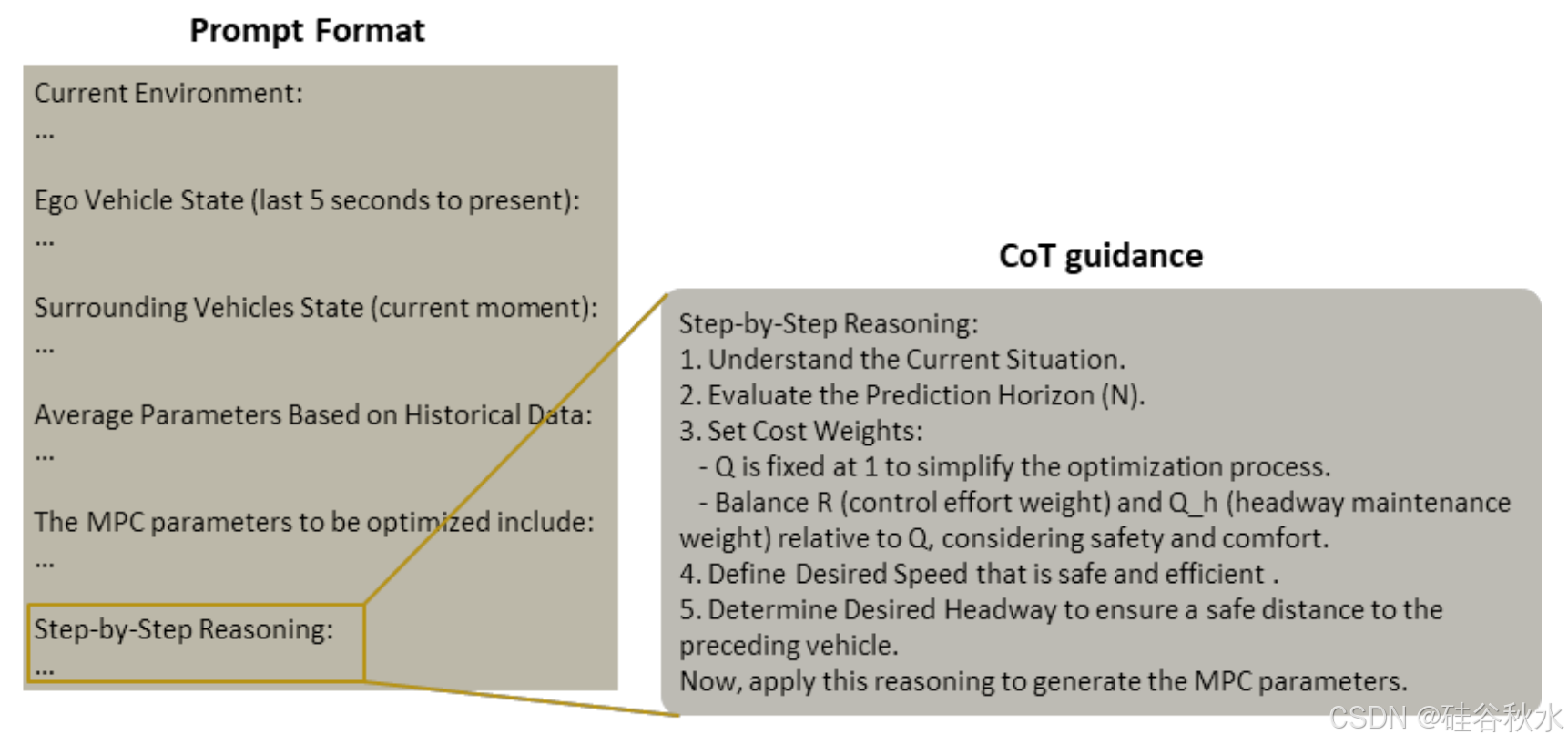 Prompt Format

Current Environment:
...

Ego Vehicle State (last 5 seconds to present):
...

Surrounding Vehicles State (current moment):
...

Average Parameters Based on Historical Data:
...

The MPC parameters to be optimized include:
...

Step-by-Step Reasoning:
...

CoT guidance

Step-by-Step Reasoning:
1. Understand the Current Situation.
2. Evaluate the Prediction Horizon (N).
3. Set Cost Weights:
- Q is fixed at 1 to simplify the optimization process.
- Balance R (control effort weight) and Q_h (headway maintenance weight) relative to Q, considering safety and comfort.
4. Define Desired Speed that is safe and efficient .
5. Determine Desired Headway to ensure a safe distance to the preceding vehicle.
Now, apply this reasoning to generate the MPC parameters.

CSDN @硅谷秋水